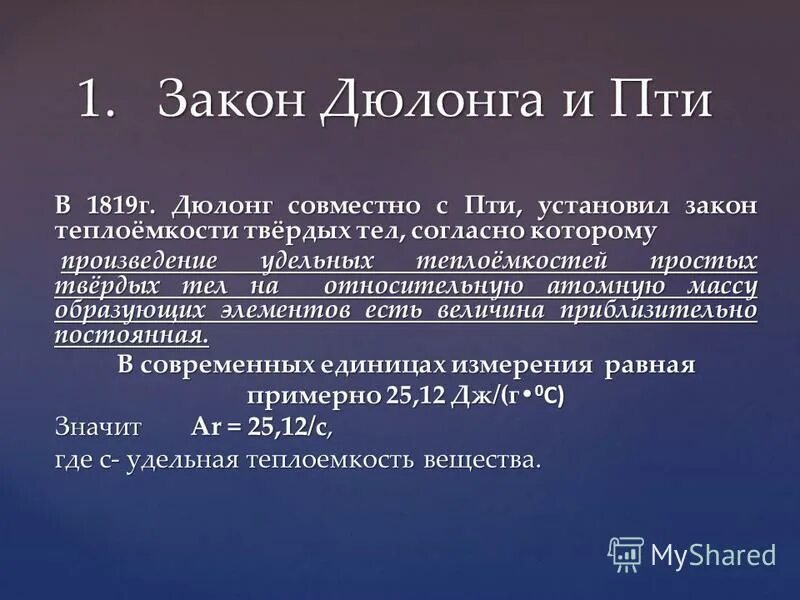 1. Закон Дюлонга и Пти

В 1819г. Дюлонг совместно с Пти, установил закон теплоёмкости твёрдых тел, согласно которому произведение удельных теплоёмкостей простых твёрдых тел на относительную атомную массу образующих элементов есть величина приблизительно постоянная.

В современных единицах измерения равная примерно 25,12 Дж/(г•$^0$С)

Значит Ar = 25,12/c,

где с- удельная теплоемкость вещества.

MyShared